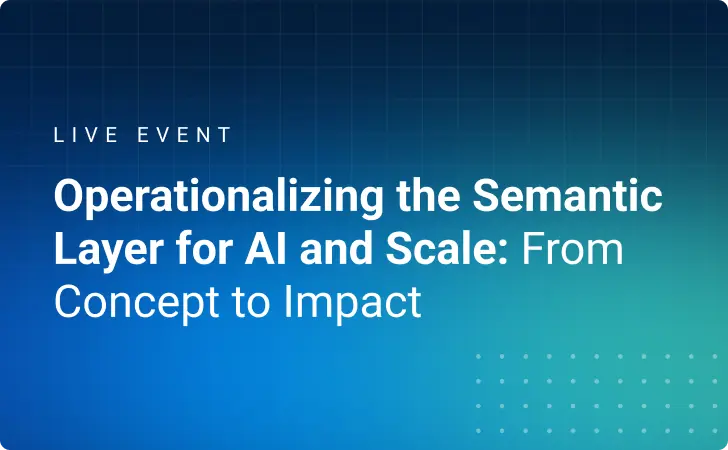 LIVE EVENT

Operationalizing the Semantic Layer for AI and Scale: From Concept to Impact